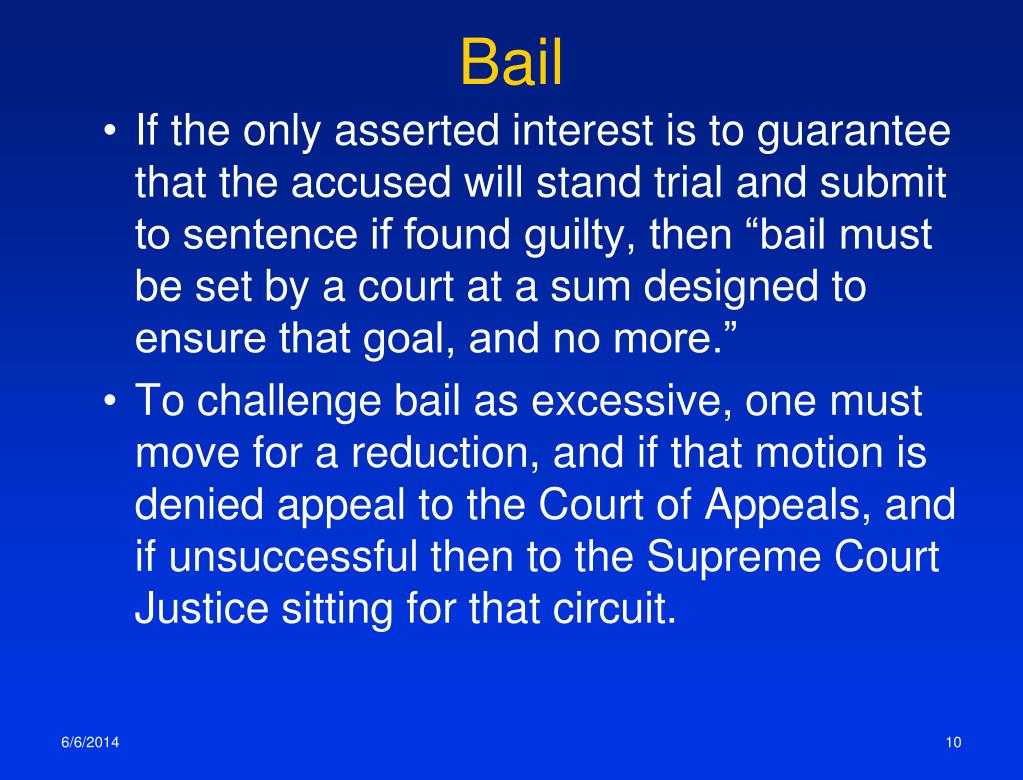 Bail

• If the only asserted interest is to guarantee that the accused will stand trial and submit to sentence if found guilty, then “bail must be set by a court at a sum designed to ensure that goal, and no more.”

• To challenge bail as excessive, one must move for a reduction, and if that motion is denied appeal to the Court of Appeals, and if unsuccessful then to the Supreme Court Justice sitting for that circuit.

6/6/2014

10